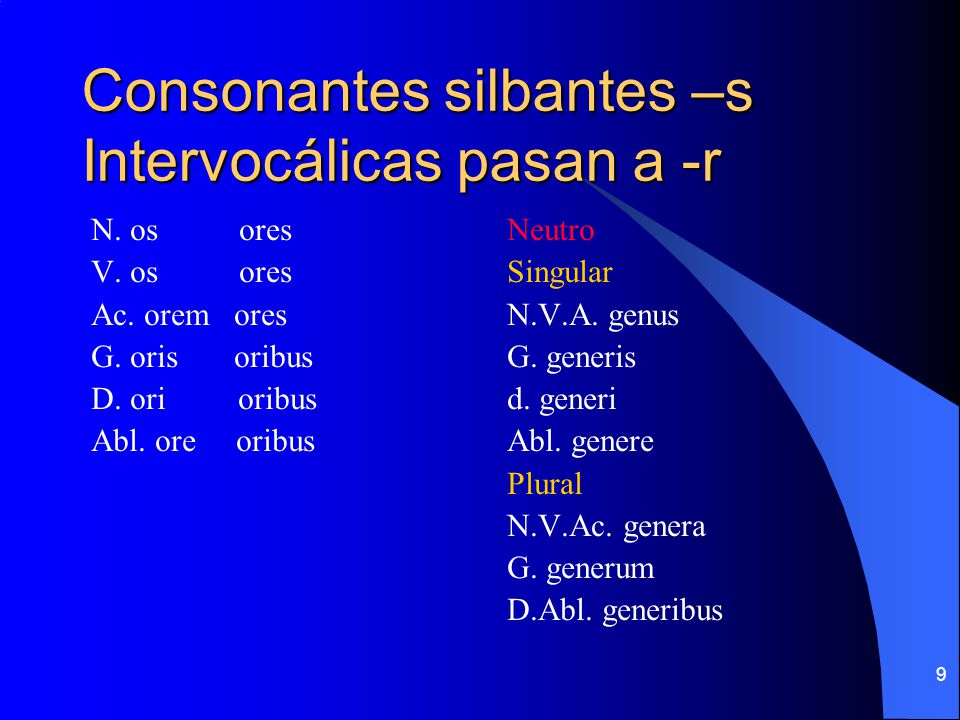 Consonantes silbantes –s Intervocálicas pasan a -r

N. os ores
V. os ores
Ac. orem ores
G. oris oribus
D. ori oribus
Abl. ore oribus

Neutro
Singular
N.V.A. genus
G. generis
d. generi
Abl. genere
Plural
N.V.Ac. genera
G. generum
D.Abl. generibus

9